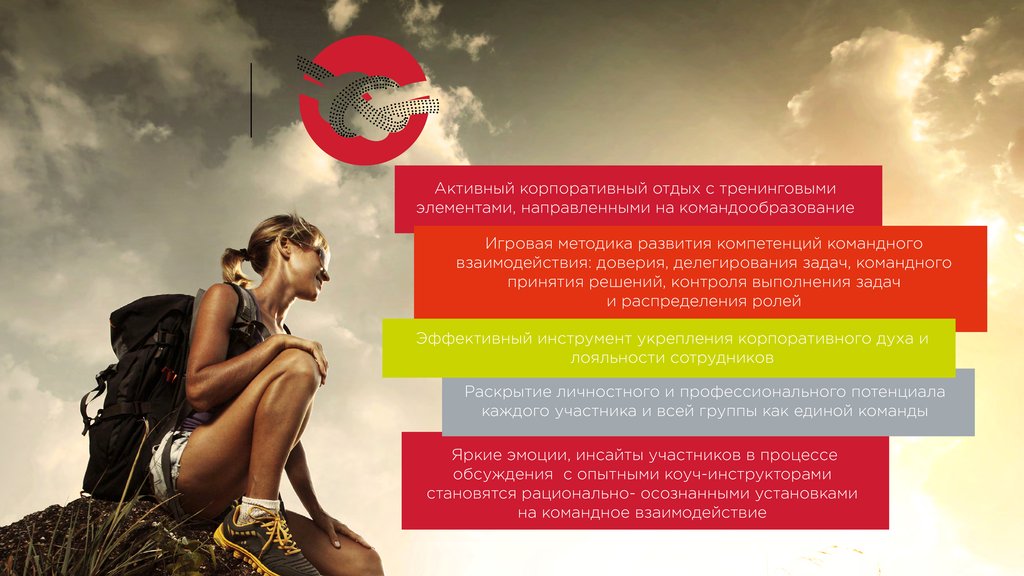 Активный корпоративный отдых с тренинговыми элементами, направленными на командообразование

Игровая методика развития компетенций командного взаимодействия: доверия, делегирования задач, командного принятия решений, контроля выполнения задач и распределения ролей

Эффективный инструмент укрепления корпоративного духа и лояльности сотрудников

Раскрытие личностного и профессионального потенциала каждого участника и всей группы как единой команды

Яркие эмоции, инсайты участников в процессе обсуждения с опытными коуч-инструкторами становятся рационально- осознанными установками на командное взаимодействие